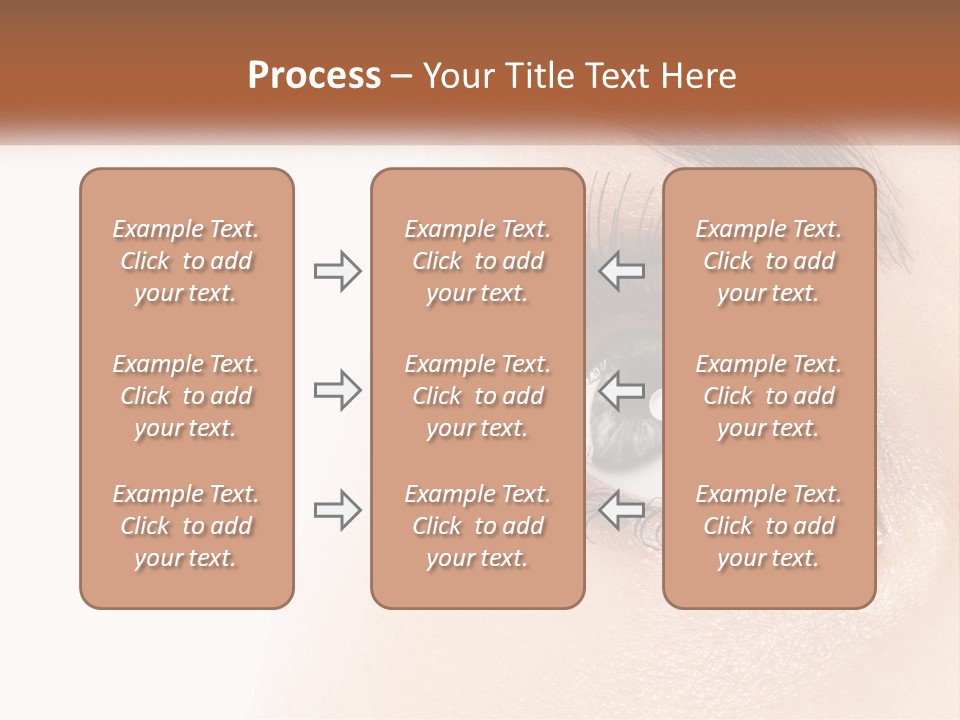 Process – Your Title Text Here

Example Text. Click to add your text.

Example Text. Click to add your text.

Example Text. Click to add your text.

Example Text. Click to add your text.

Example Text. Click to add your text.

Example Text. Click to add your text.

Example Text. Click to add your text.

Example Text. Click to add your text.

Example Text. Click to add your text.